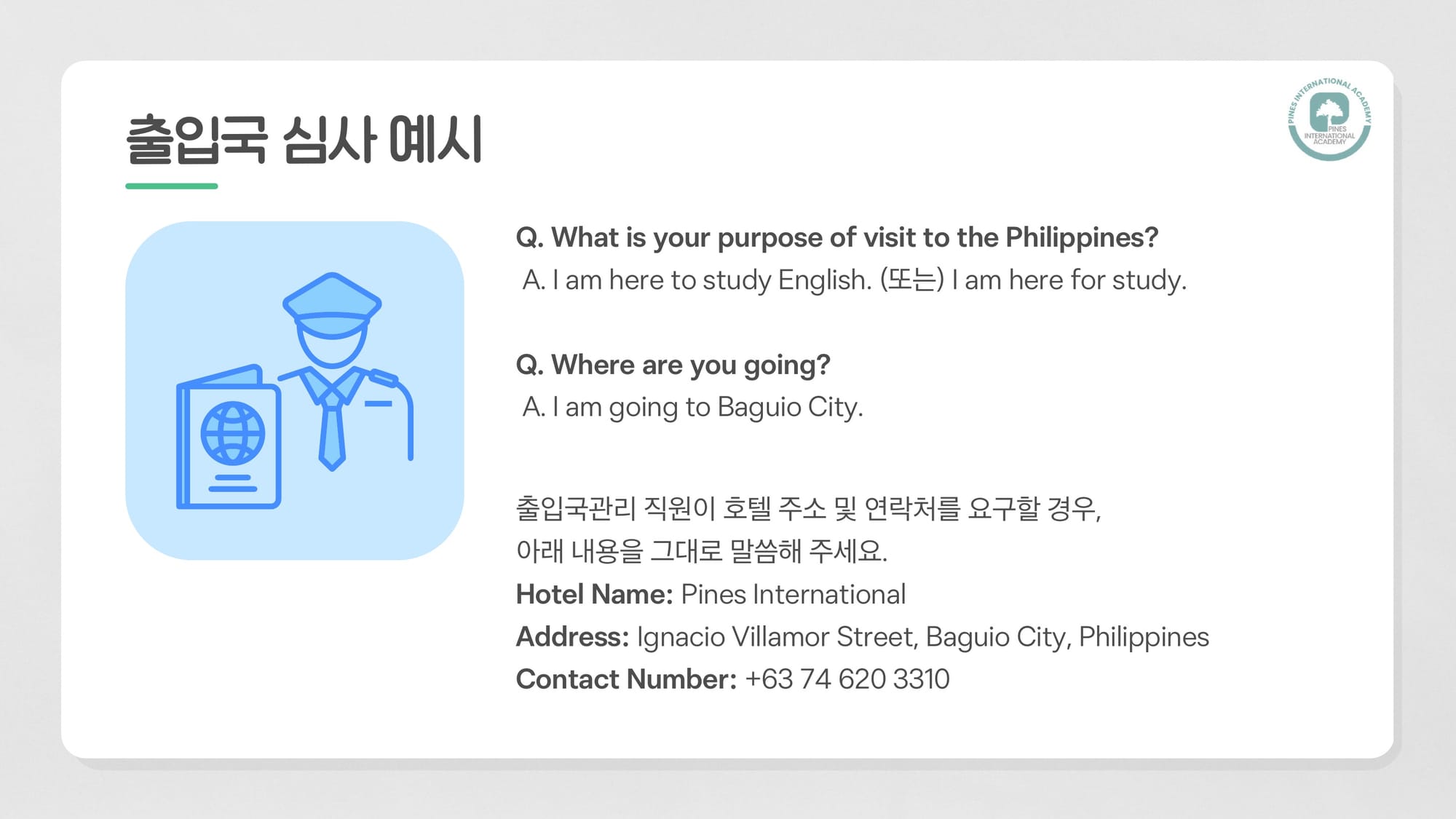 출입국 심사 예시

PINES INTERNATIONAL ACADEMY
PINES INTERNATIONAL ACADEMY

Q. What is your purpose of visit to the Philippines?
A. I am here to study English. (또는) I am here for study.

Q. Where are you going?
A. I am going to Baguio City.

출입국관리 직원이 호텔 주소 및 연락처를 요구할 경우,
아래 내용을 그대로 말씀해 주세요.
Hotel Name: Pines International
Address: Ignacio Villamor Street, Baguio City, Philippines
Contact Number: +63 74 620 3310